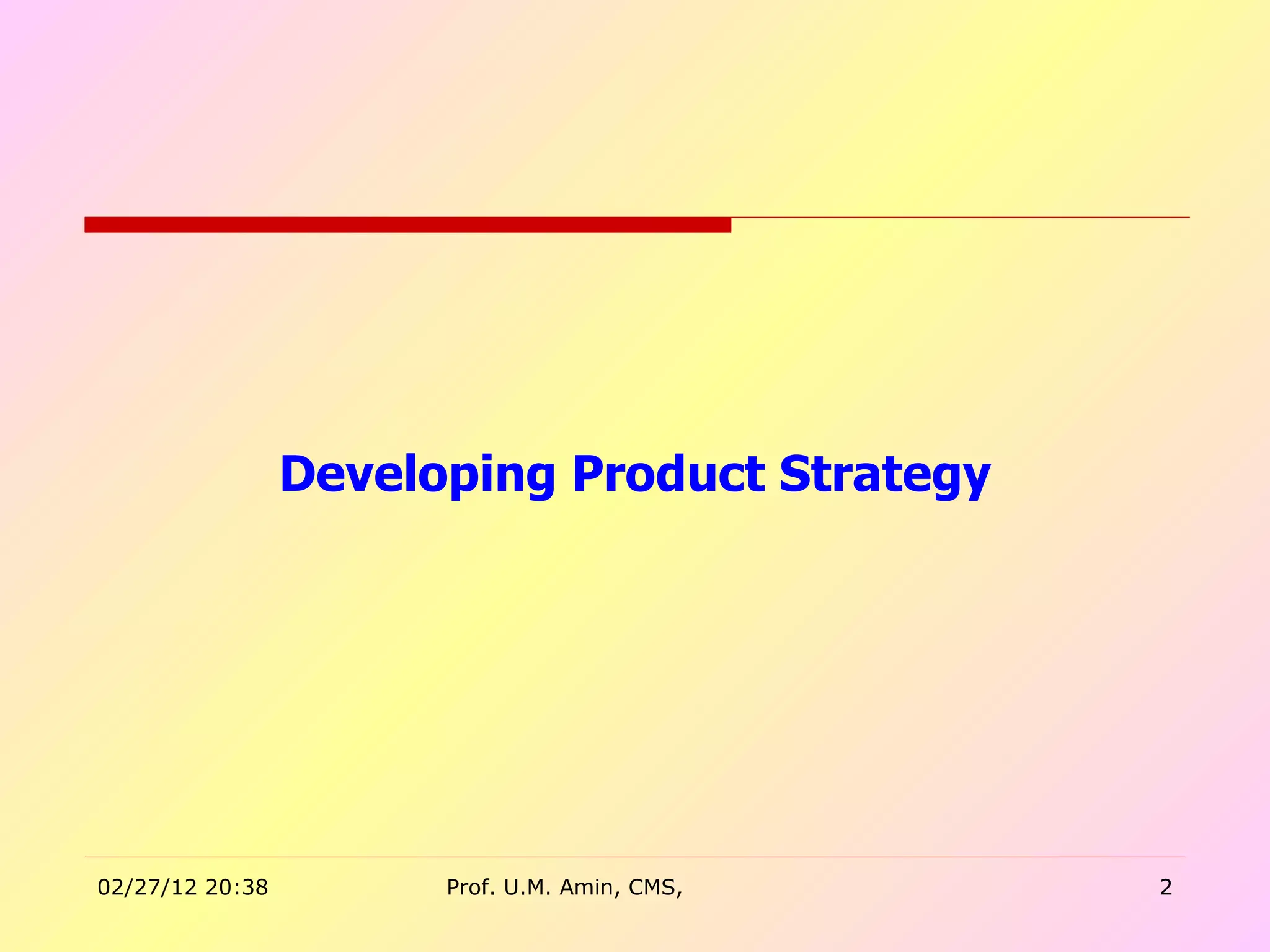 Developing Product Strategy

02/27/12 20:38

Prof. U.M. Amin, CMS,

2